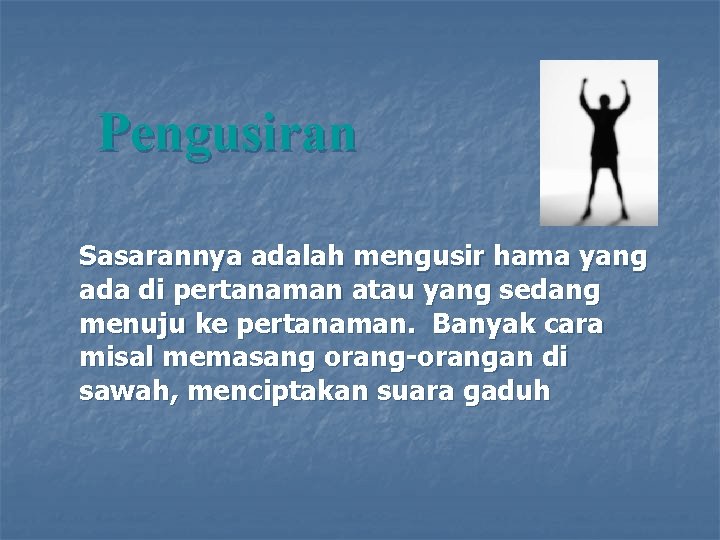 Pengusiran

Sasarannya adalah mengusir hama yang ada di pertanaman atau yang sedang menuju ke pertanaman.  Banyak cara misal memasang orang-orangan di sawah, menciptakan suara gaduh